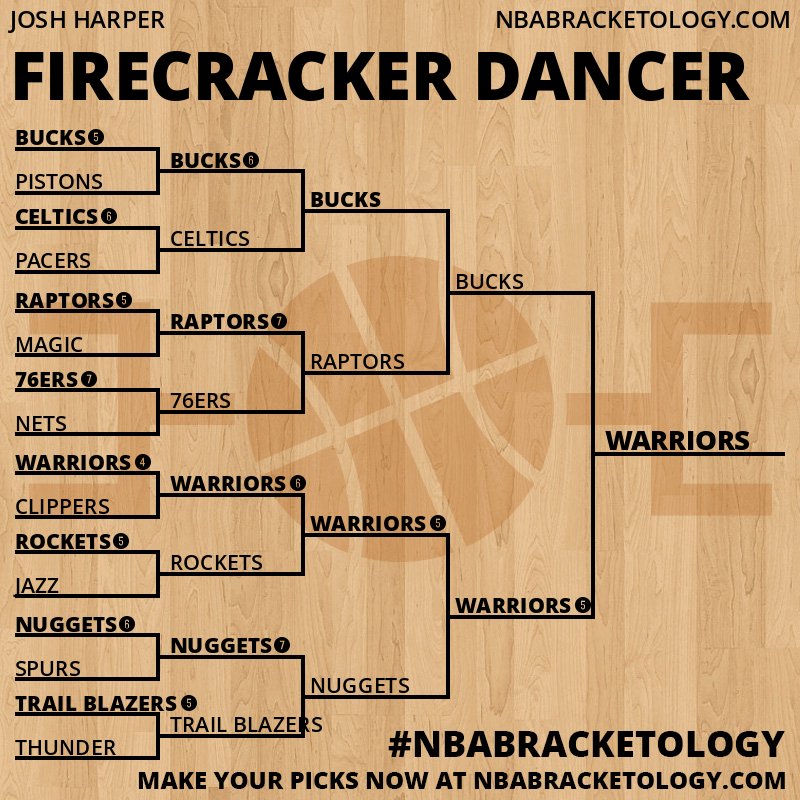 JOSH HARPER
NBABRACKETOLOGY.COM

FIRECRACKER DANCER

BUCKS 5
PISTONS
CELTICS 6
PACERS
RAPTORS 5
MAGIC
76ERS 7
NETS
WARRIORS 4
CLIPPERS
ROCKETS 5
JAZZ
NUGGETS 6
SPURS
TRAIL BLAZERS 5
THUNDER

BUCKS 6
CELTICS
RAPTORS 7
76ERS
WARRIORS 6
ROCKETS
NUGGETS 7
TRAIL BLAZERS

BUCKS
RAPTORS
WARRIORS 5
NUGGETS

BUCKS
WARRIORS 5

WARRIORS

#NBABRACKETOLOGY
MAKE YOUR PICKS NOW AT NBABRACKETOLOGY.COM